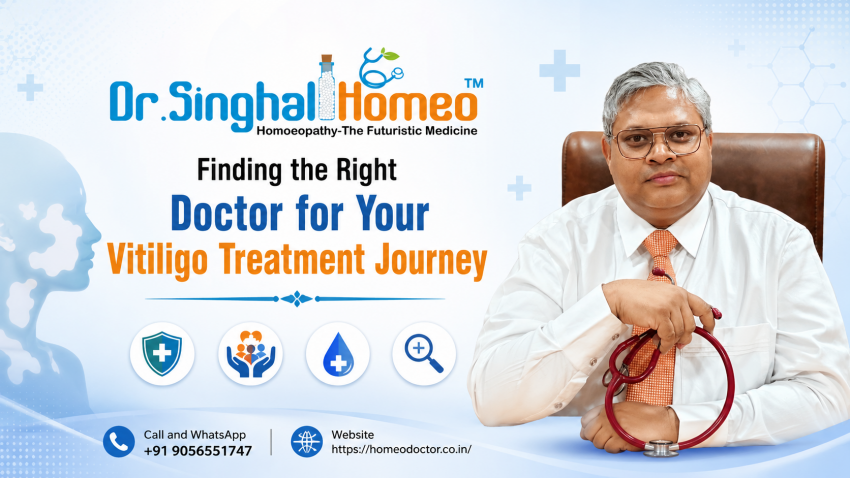 Dr.Singhal Homeo™
Homoeopathy-The Futuristic Medicine

Finding the Right
Doctor for Your
Vitiligo Treatment Journey

Call and WhatsApp
+91 9056551747

Website
https://homeodoctor.co.in/